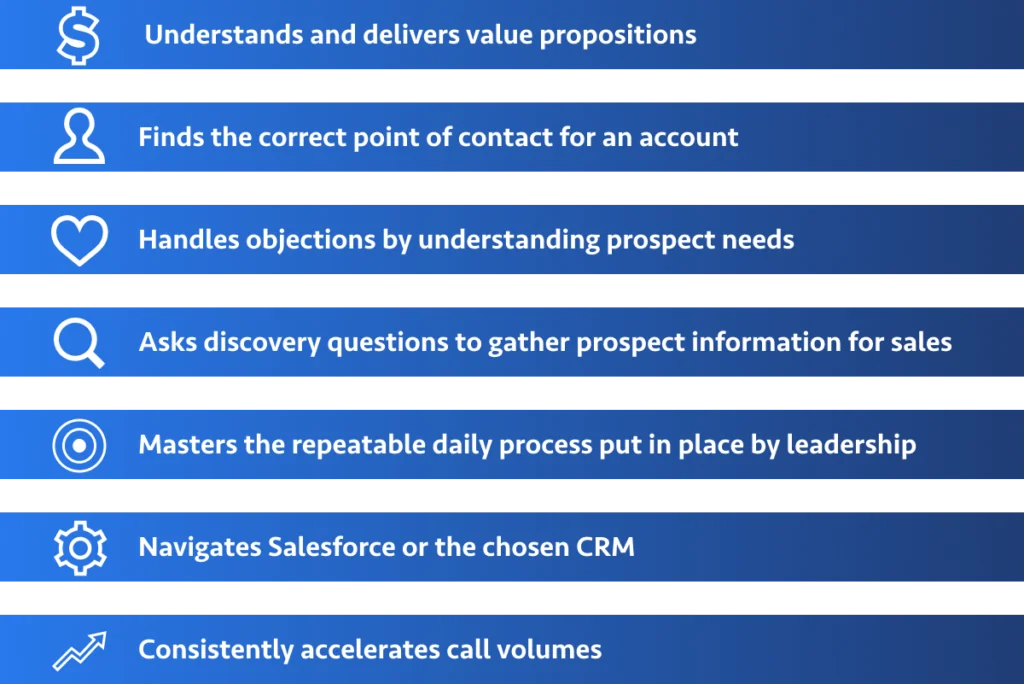 Understands and delivers value propositions

Finds the correct point of contact for an account

Handles objections by understanding prospect needs

Asks discovery questions to gather prospect information for sales

Masters the repeatable daily process put in place by leadership

Navigates Salesforce or the chosen CRM

Consistently accelerates call volumes